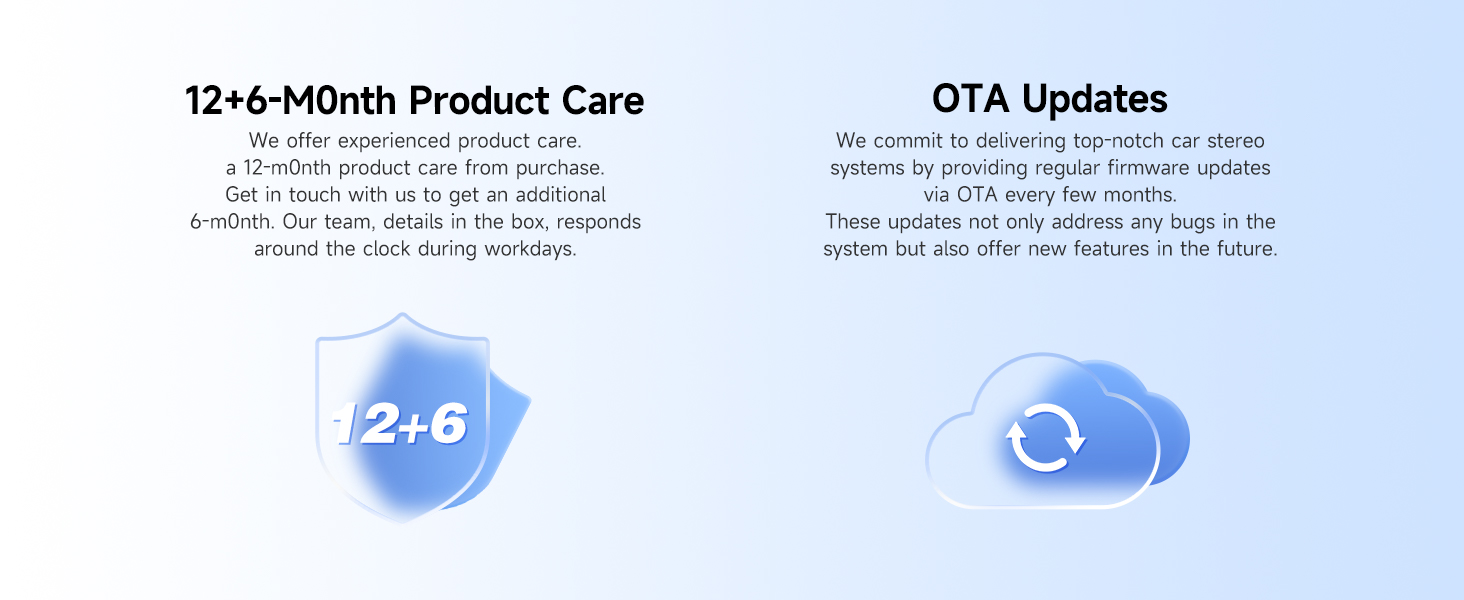 12+6-M0nth Product Care

We offer experienced product care. a 12-m0nth product care from purchase. Get in touch with us to get an additional 6-m0nth. Our team, details in the box, responds around the clock during workdays.

12+6

OTA Updates

We commit to delivering top-notch car stereo systems by providing regular firmware updates via OTA every few months.
These updates not only address any bugs in the system but also offer new features in the future.